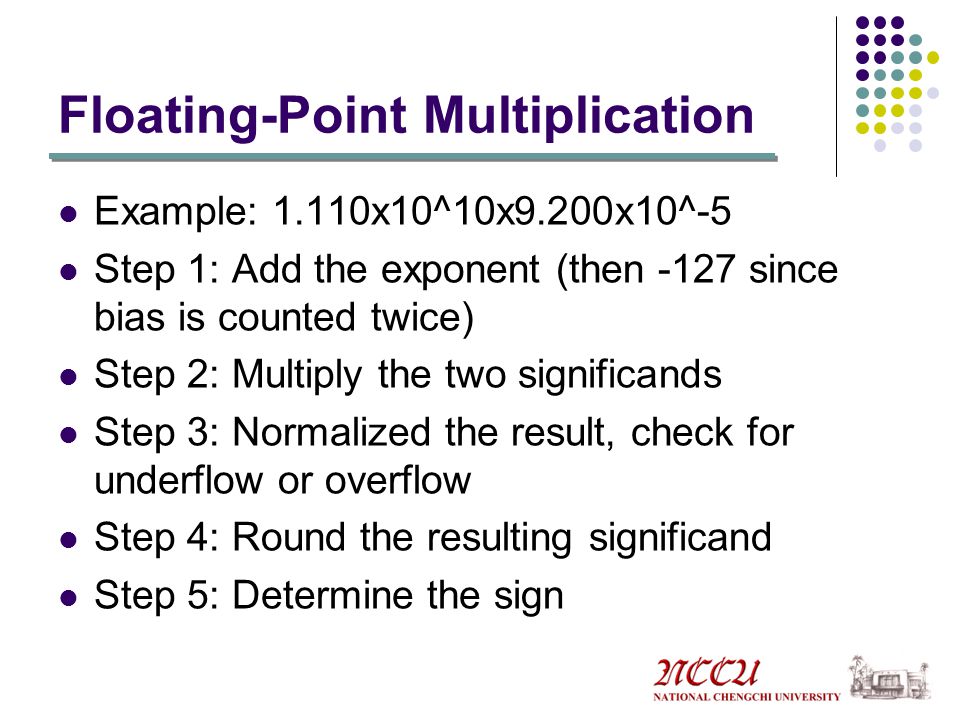 Floating-Point Multiplication

- Example: 1.110x10^10x9.200x10^-5
- Step 1: Add the exponent (then -127 since bias is counted twice)
- Step 2: Multiply the two significands
- Step 3: Normalized the result, check for underflow or overflow
- Step 4: Round the resulting significand
- Step 5: Determine the sign

NCCU
NATIONAL CHENGCHI UNIVERSITY